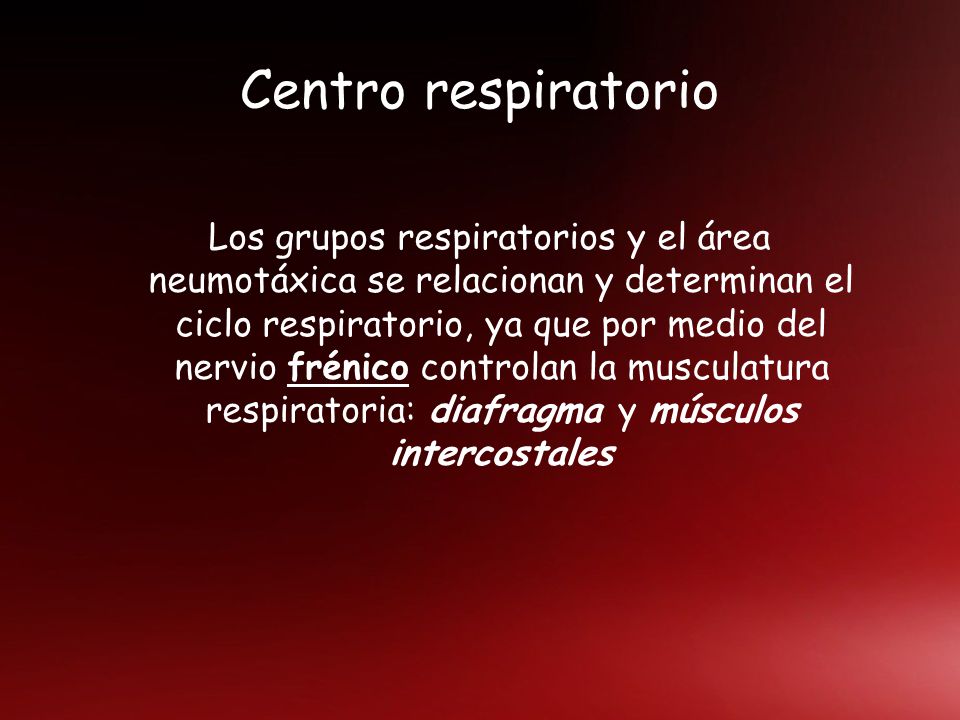 Centro respiratorio

Los grupos respiratorios y el área neumotáxica se relacionan y determinan el ciclo respiratorio, ya que por medio del nervio frénico controlan la musculatura respiratoria: diafragma y músculos intercostales